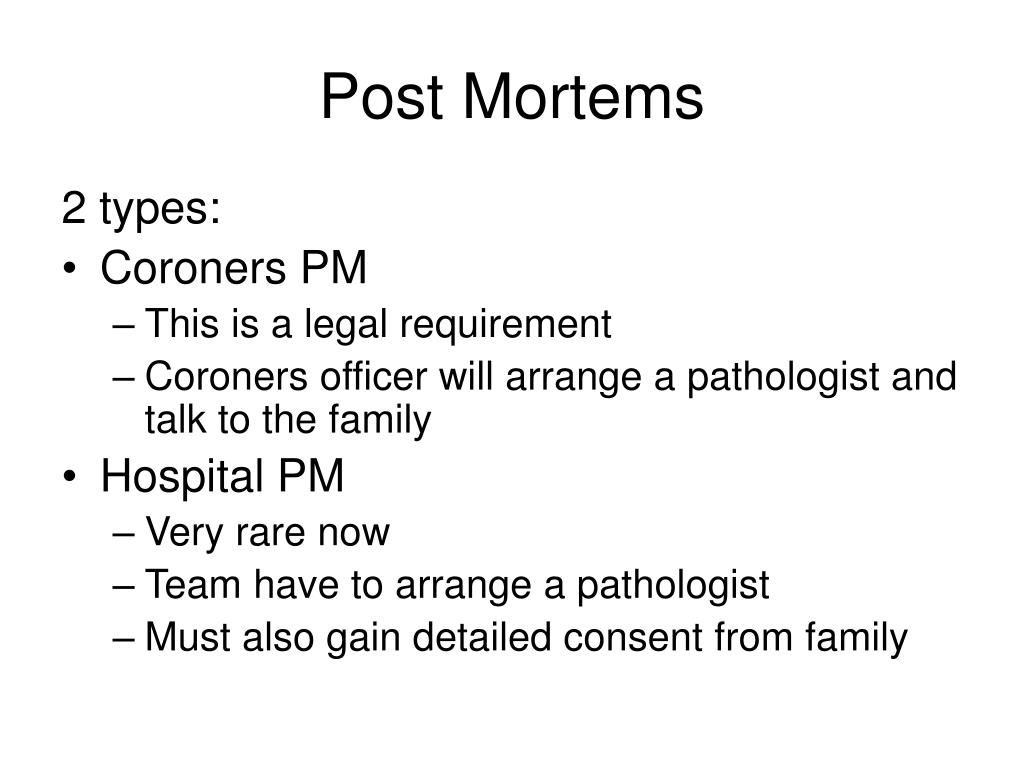 Post Mortems

2 types:
• Coroners PM
– This is a legal requirement
– Coroners officer will arrange a pathologist and talk to the family
• Hospital PM
– Very rare now
– Team have to arrange a pathologist
– Must also gain detailed consent from family